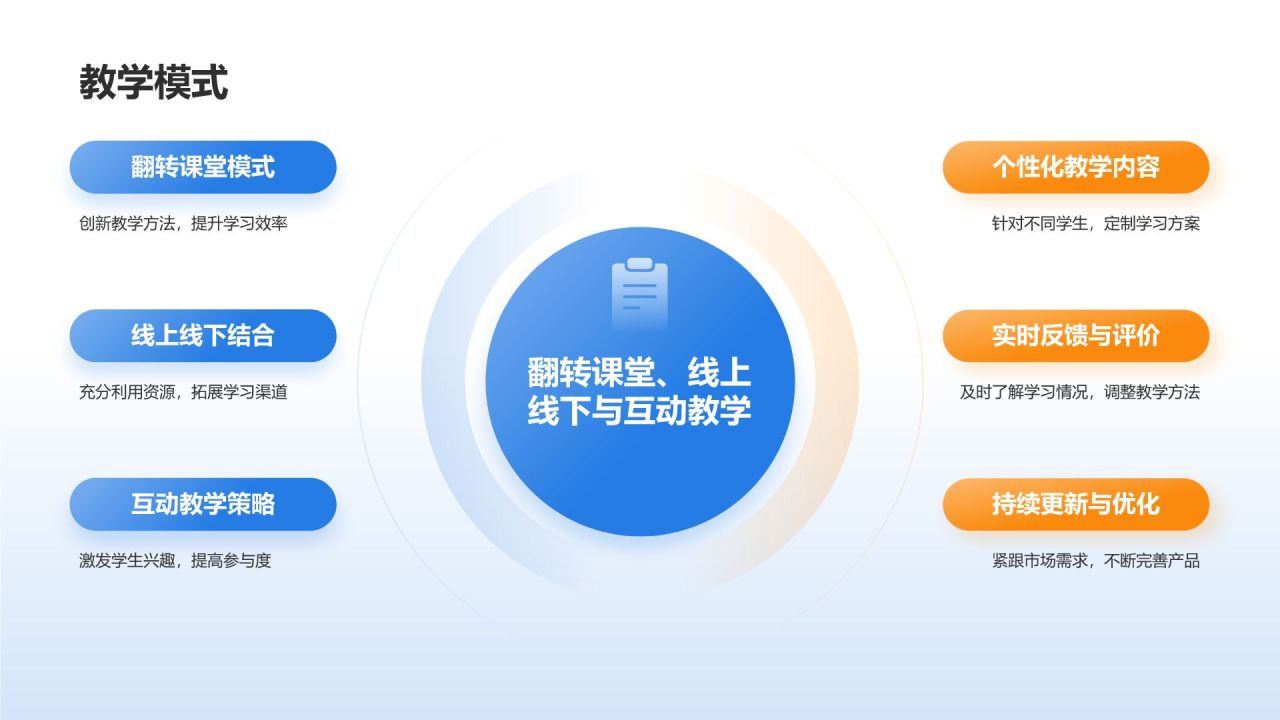 教学模式

翻转课堂模式

创新教学方法，提升学习效率

线上线下结合

充分利用资源，拓展学习渠道

互动教学策略

激发学生兴趣，提高参与度

翻转课堂、线上线下与互动教学

个性化教学内容

针对不同学生，定制学习方案

实时反馈与评价

及时了解学习情况，调整教学方法

持续更新与优化

紧跟市场需求，不断完善产品